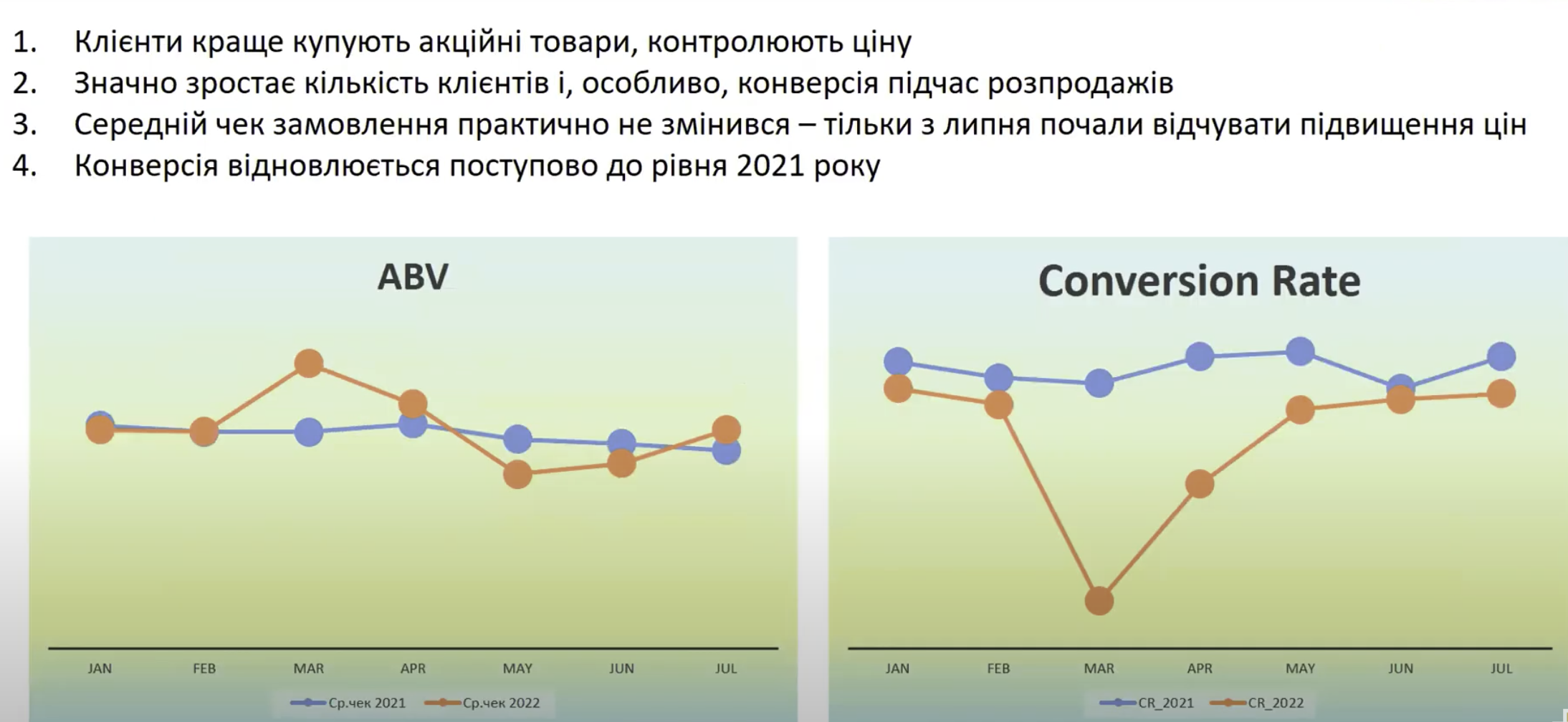 1. Клієнти краще купують акційні товари, контролюють ціну
2. Значно зростає кількість клієнтів і, особливо, конверсія підчас розпродажів
3. Середній чек замовлення практично не змінився – тільки з липня почали відчувати підвищення цін
4. Конверсія відновлюється поступово до рівня 2021 року

ABV

JAN FEB MAR APR MAY JUN JUL

Ср.чек 2021 Ср.чек 2022

Conversion Rate

JAN FEB MAR APR MAY JUN JUL

CR_2021 CR_2022